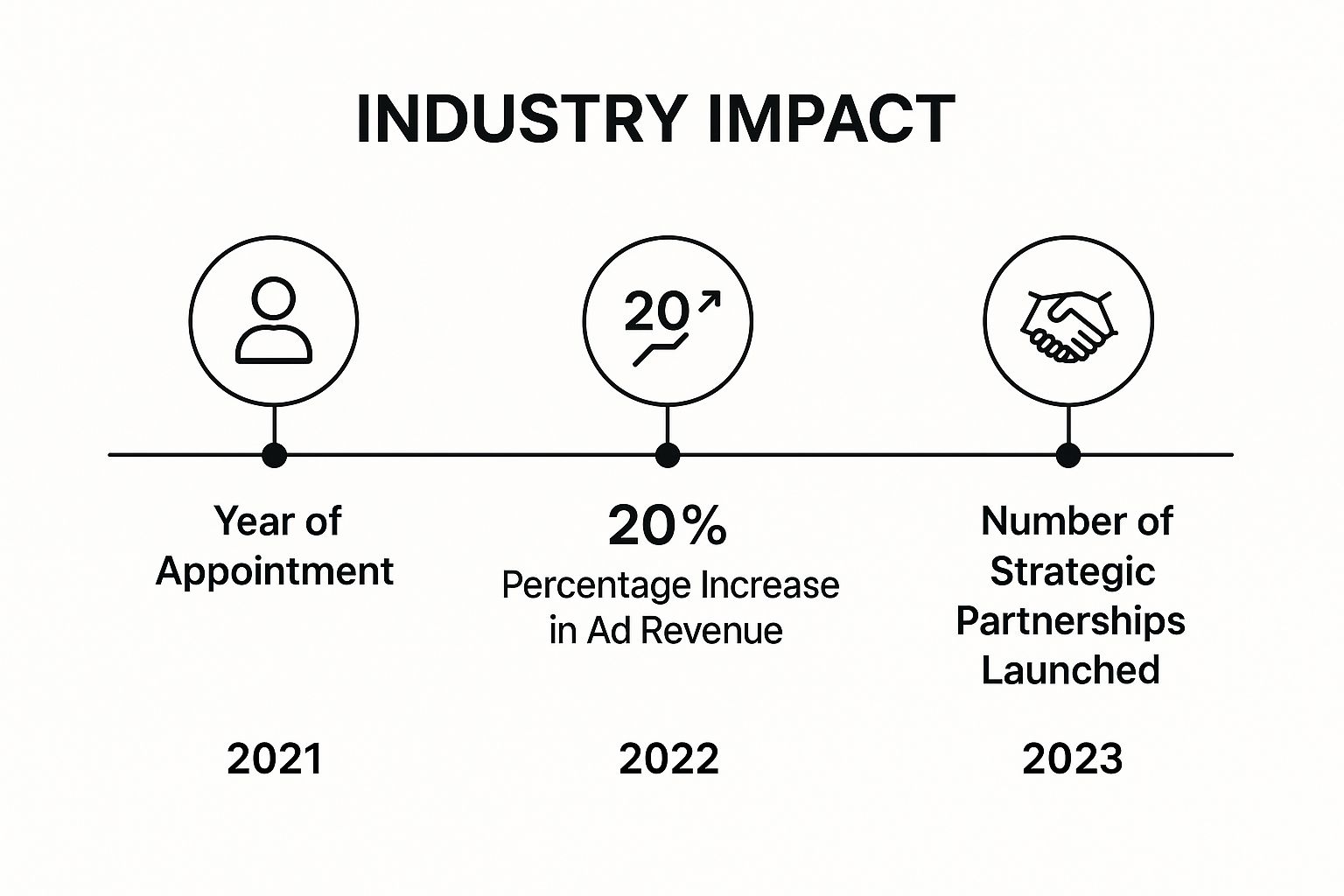 INDUSTRY IMPACT

20

Year of Appointment

2021

20%

Percentage Increase in Ad Revenue

2022

Number of Strategic Partnerships Launched

2023